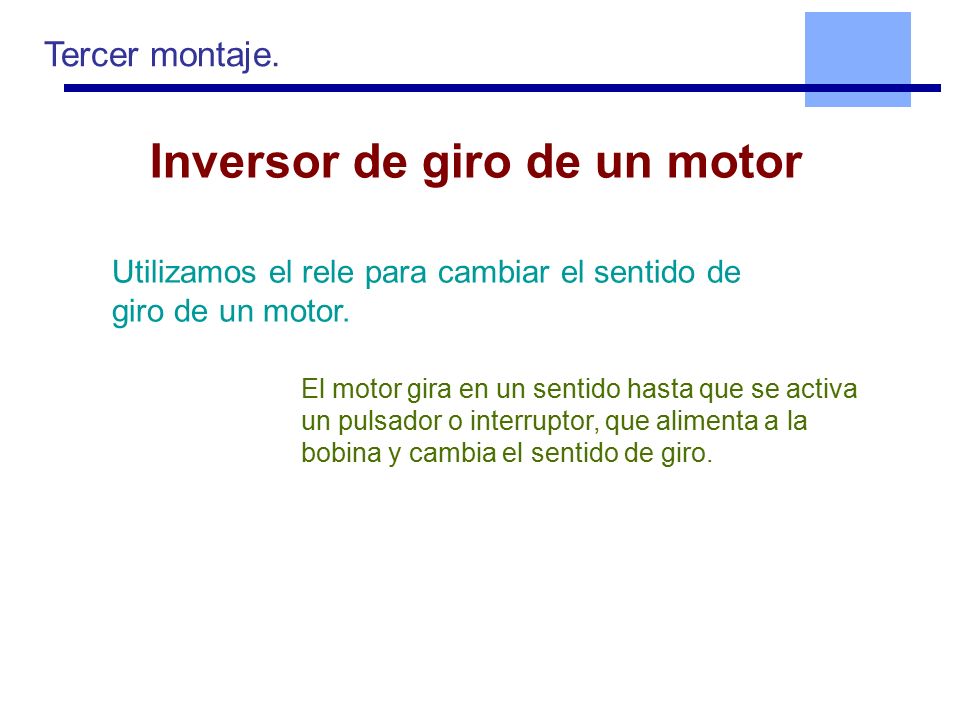 Tercer montaje.

Inversor de giro de un motor

Utilizamos el rele para cambiar el sentido de giro de un motor.

El motor gira en un sentido hasta que se activa un pulsador o interruptor, que alimenta a la bobina y cambia el sentido de giro.